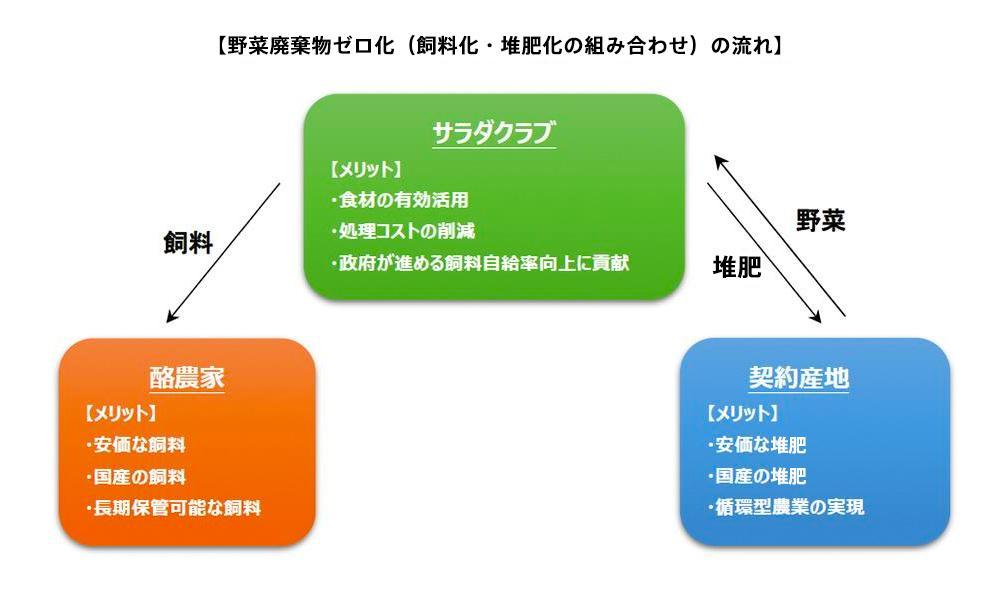 【野菜廃棄物ゼロ化（飼料化・堆肥化の組み合わせ）の流れ】

サラダクラブ
【メリット】
・食材の有効活用
・処理コストの削減
・政府が進める飼料自給率向上に貢献

飼料

野菜

堆肥

酪農家
【メリット】
・安価な飼料
・国産の飼料
・長期保管可能な飼料

契約産地
【メリット】
・安価な堆肥
・国産の堆肥
・循環型農業の実現